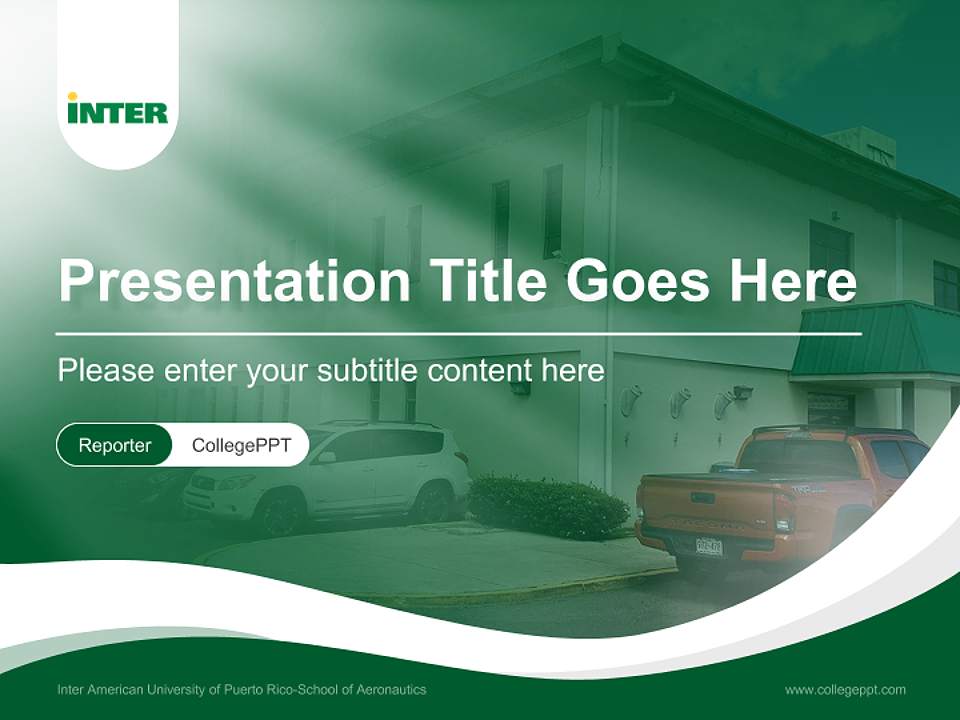 INTER

Presentation Title Goes Here

Please enter your subtitle content here

Reporter CollegePPT

Inter American University of Puerto Rico-School of Aeronautics

www.collegeppt.com